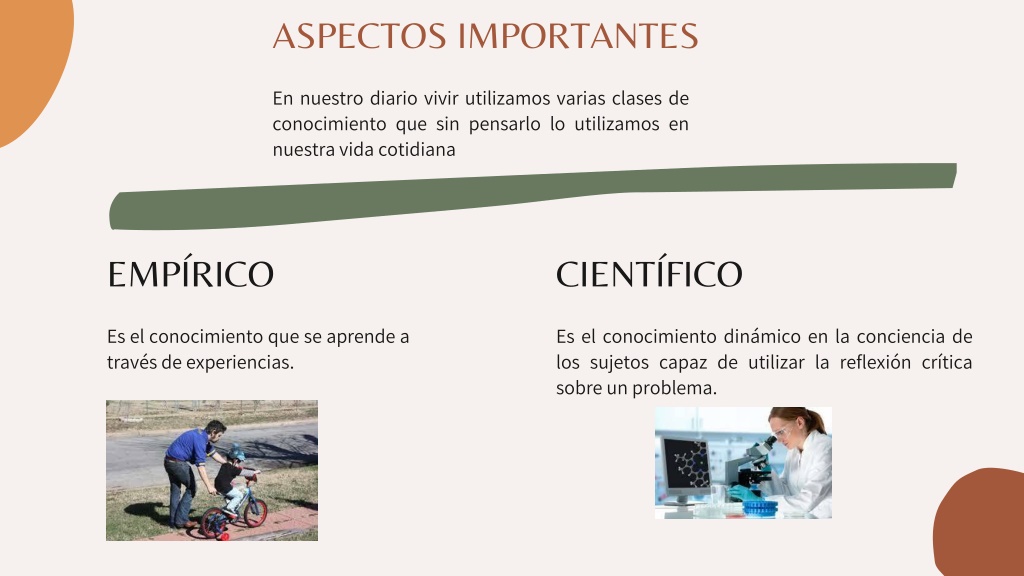 ASPECTOS IMPORTANTES

En nuestro diario vivir utilizamos varias clases de conocimiento que sin pensarlo lo utilizamos en nuestra vida cotidiana

EMPÍRICO

Es el conocimiento que se aprende a través de experiencias.

CIENTÍFICO

Es el conocimiento dinámico en la conciencia de los sujetos capaz de utilizar la reflexión crítica sobre un problema.